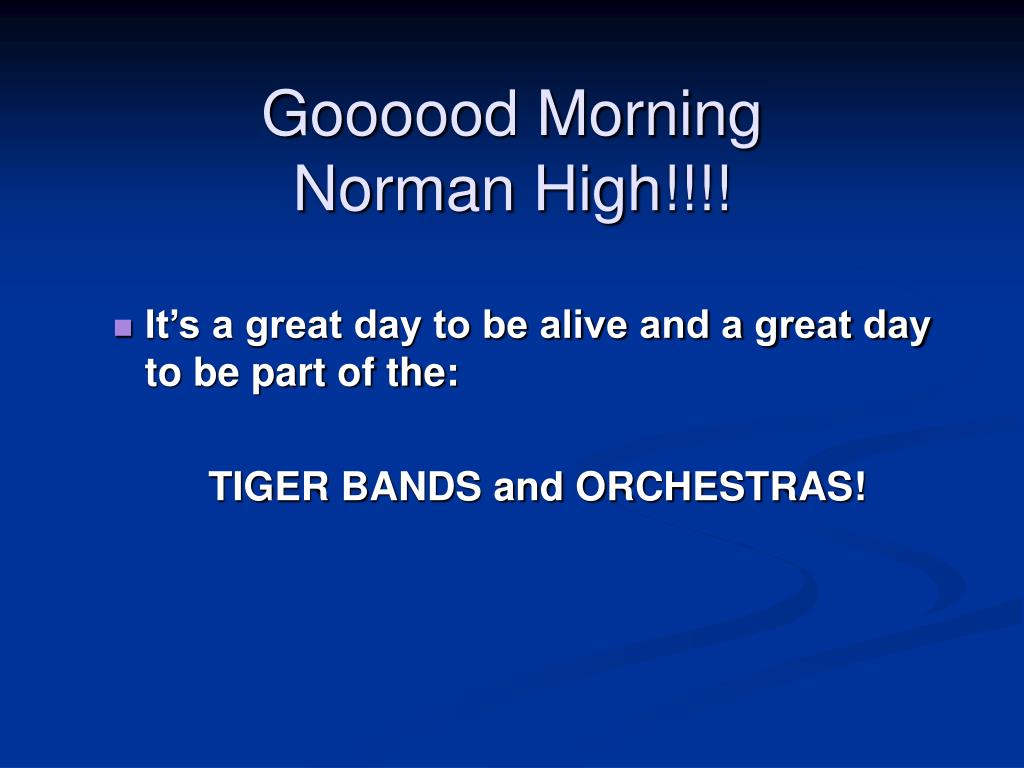 Goooood Morning
Norman High!!!!

It’s a great day to be alive and a great day to be part of the:

TIGER BANDS and ORCHESTRAS!